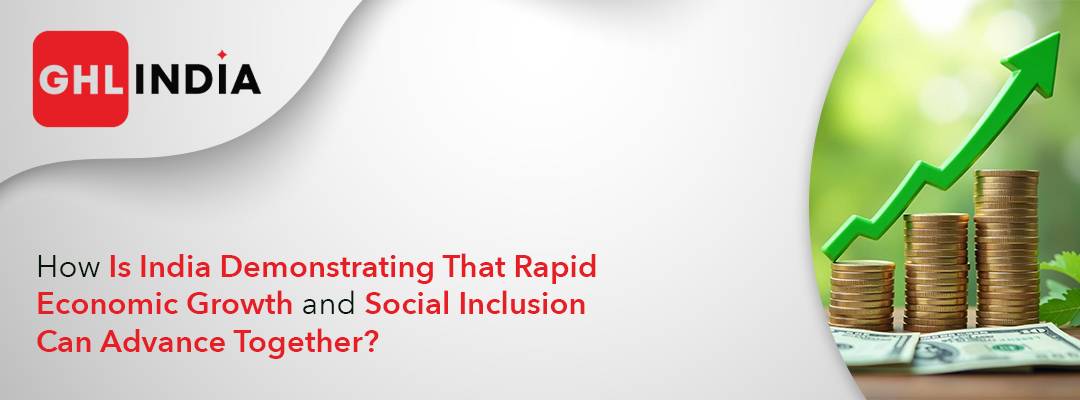 GHL INDIA

How Is India Demonstrating That Rapid Economic Growth and Social Inclusion Can Advance Together?